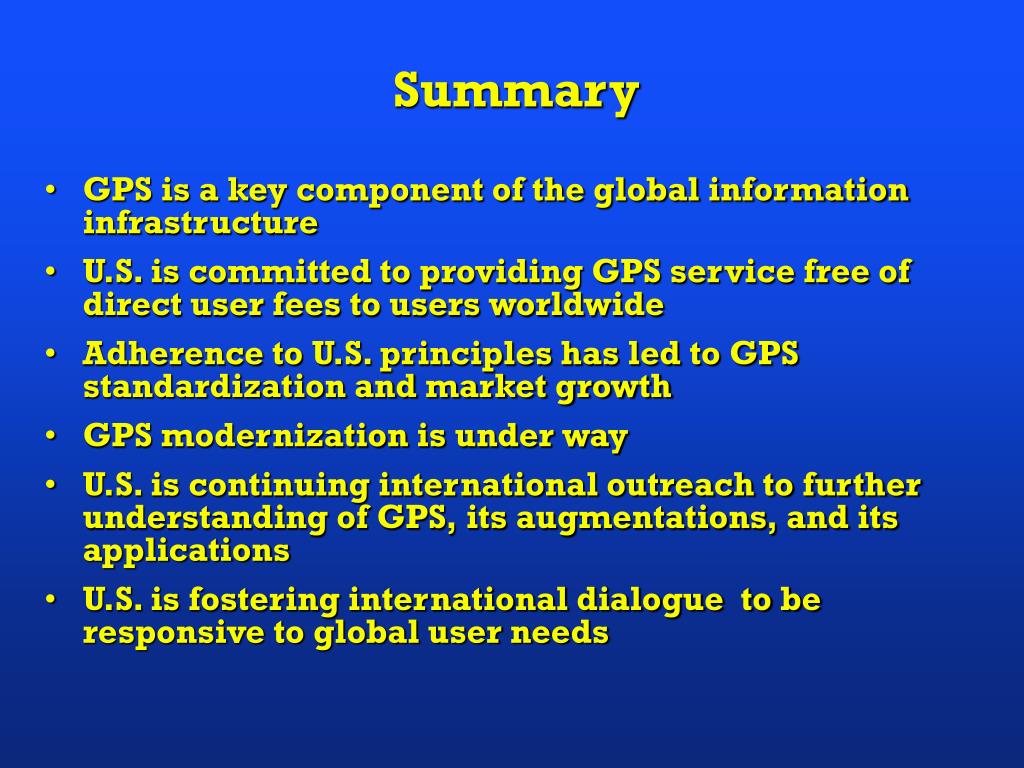 Summary

• GPS is a key component of the global information infrastructure
• U.S. is committed to providing GPS service free of direct user fees to users worldwide
• Adherence to U.S. principles has led to GPS standardization and market growth
• GPS modernization is under way
• U.S. is continuing international outreach to further understanding of GPS, its augmentations, and its applications
• U.S. is fostering international dialogue to be responsive to global user needs